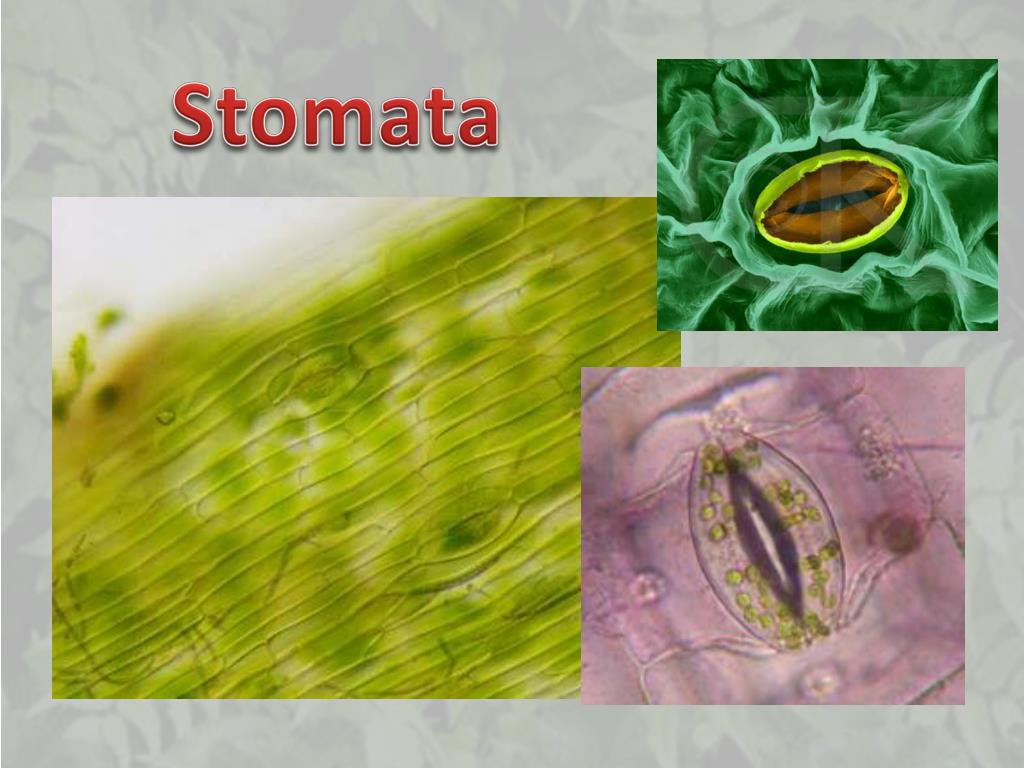 Stomata